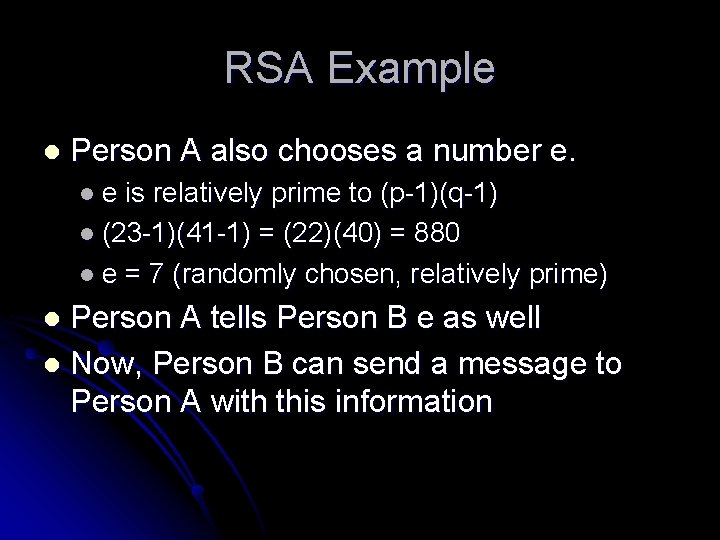 RSA Example

- Person A also chooses a number e.
  - e is relatively prime to (p-1)(q-1)
  - (23-1)(41-1) = (22)(40) = 880
  - e = 7 (randomly chosen, relatively prime)
- Person A tells Person B e as well
- Now, Person B can send a message to Person A with this information